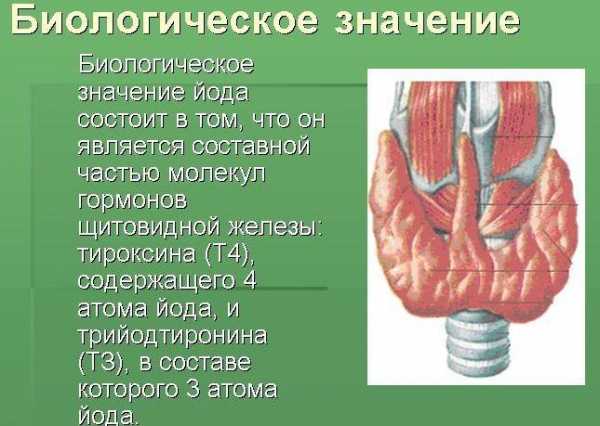 Биологическое значение

Биологическое значение йода состоит в том, что он является составной частью молекул гормонов щитовидной железы: тироксина (Т4), содержащего 4 атома йода, и трийодтиронина (Т3), в составе которого 3 атома йода.